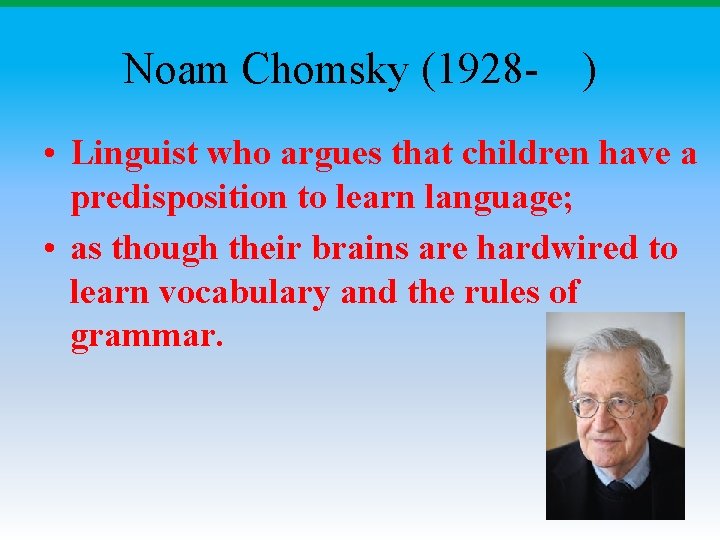 Noam Chomsky (1928-    )

• Linguist who argues that children have a predisposition to learn language;

• as though their brains are hardwired to learn vocabulary and the rules of grammar.